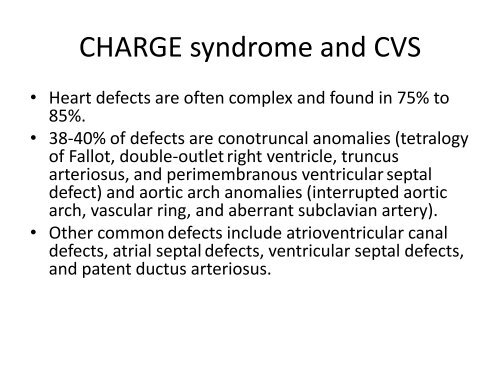 CHARGE syndrome and CVS

• Heart defects are often complex and found in 75% to 85%.
• 38-40% of defects are conotruncal anomalies (tetralogy of Fallot, double-outlet right ventricle, truncus arteriosus, and perimembranous ventricular septal defect) and aortic arch anomalies (interrupted aortic arch, vascular ring, and aberrant subclavian artery).
• Other common defects include atrioventricular canal defects, atrial septal defects, ventricular septal defects, and patent ductus arteriosus.